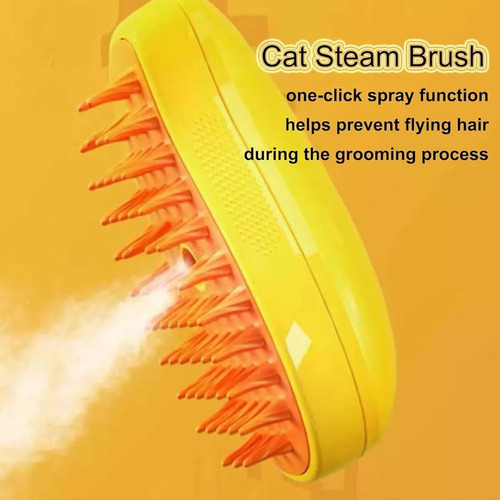 Cat Steam Brush

one-click spray function
helps prevent flying hair
during the grooming process